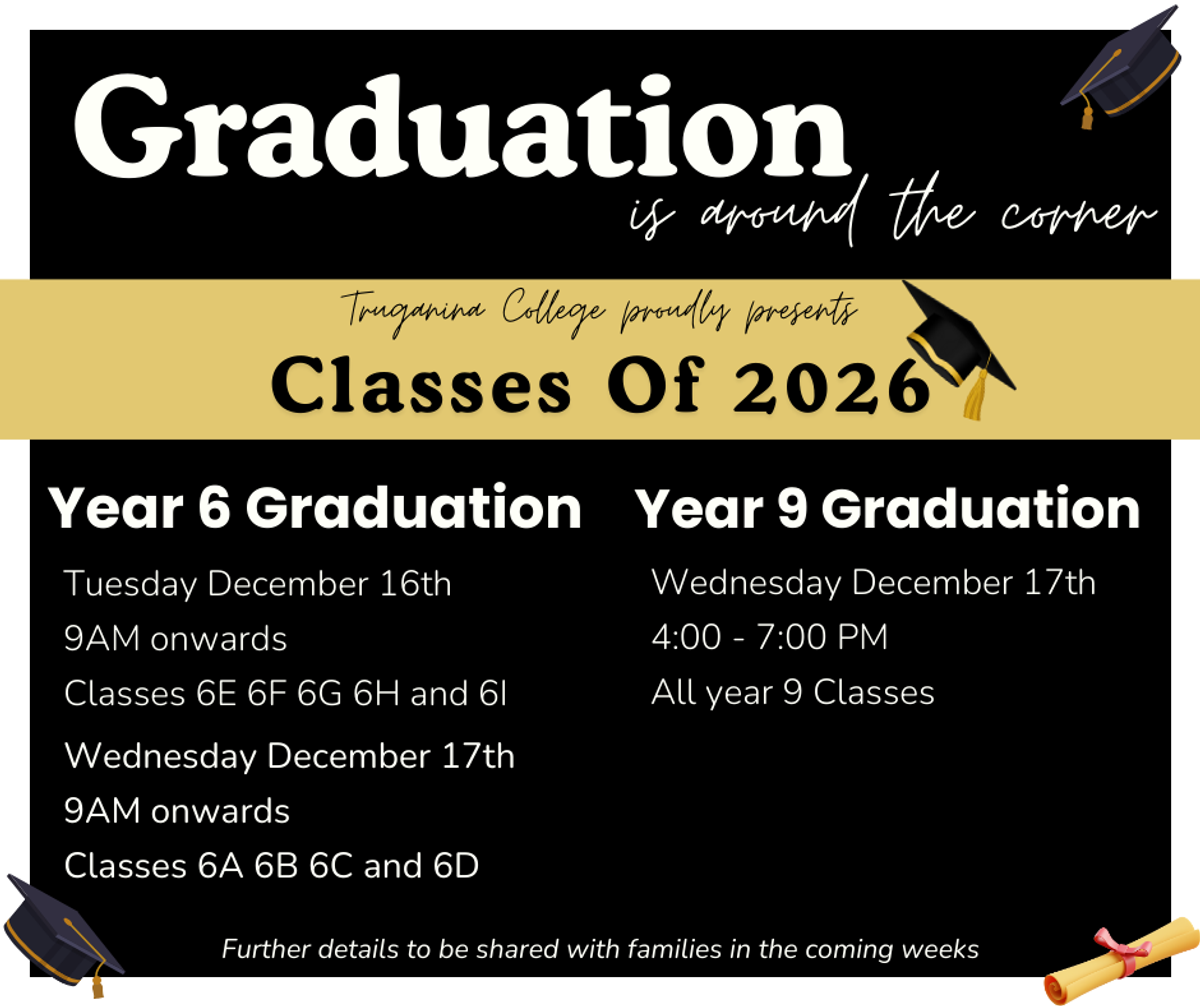 Graduation
is around the corner

Truganina College proudly presents
Classes Of 2026

Year 6 Graduation

Tuesday December 16th
9AM onwards
Classes 6E 6F 6G 6H and 6I

Wednesday December 17th
9AM onwards
Classes 6A 6B 6C and 6D

Year 9 Graduation

Wednesday December 17th
4:00 - 7:00 PM
All year 9 Classes

Further details to be shared with families in the coming weeks